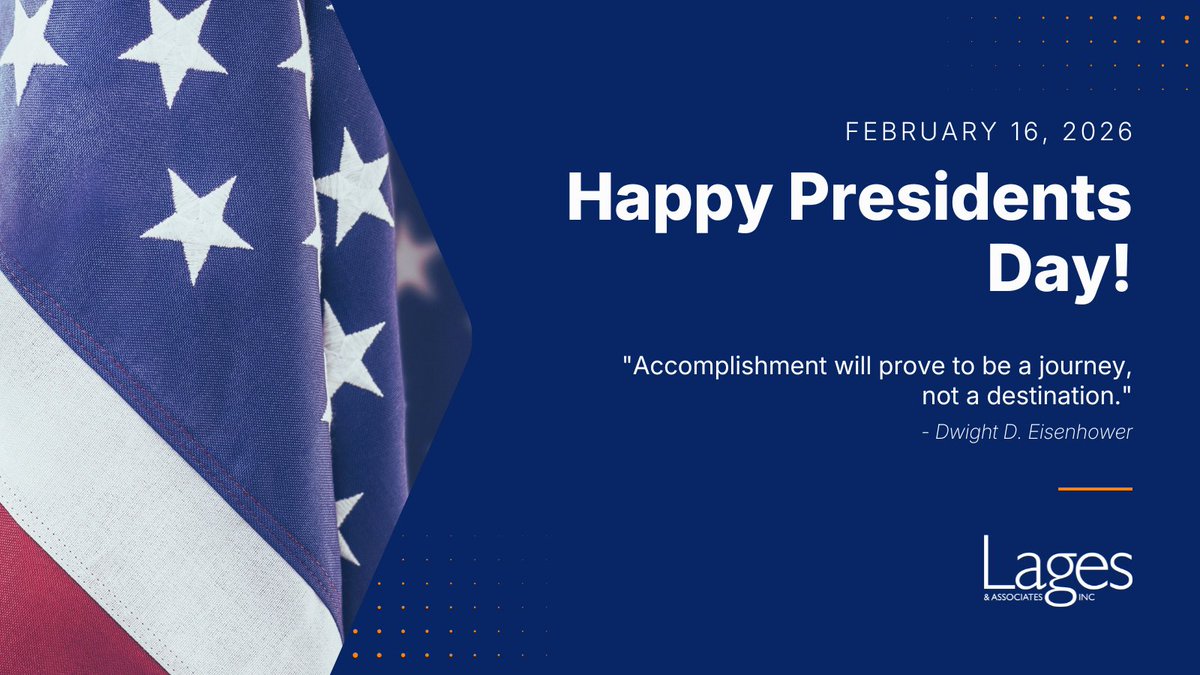 FEBRUARY 16, 2026

Happy Presidents Day!

"Accomplishment will prove to be a journey, not a destination."

- Dwight D. Eisenhower

Lages
& ASSOCIATES INC